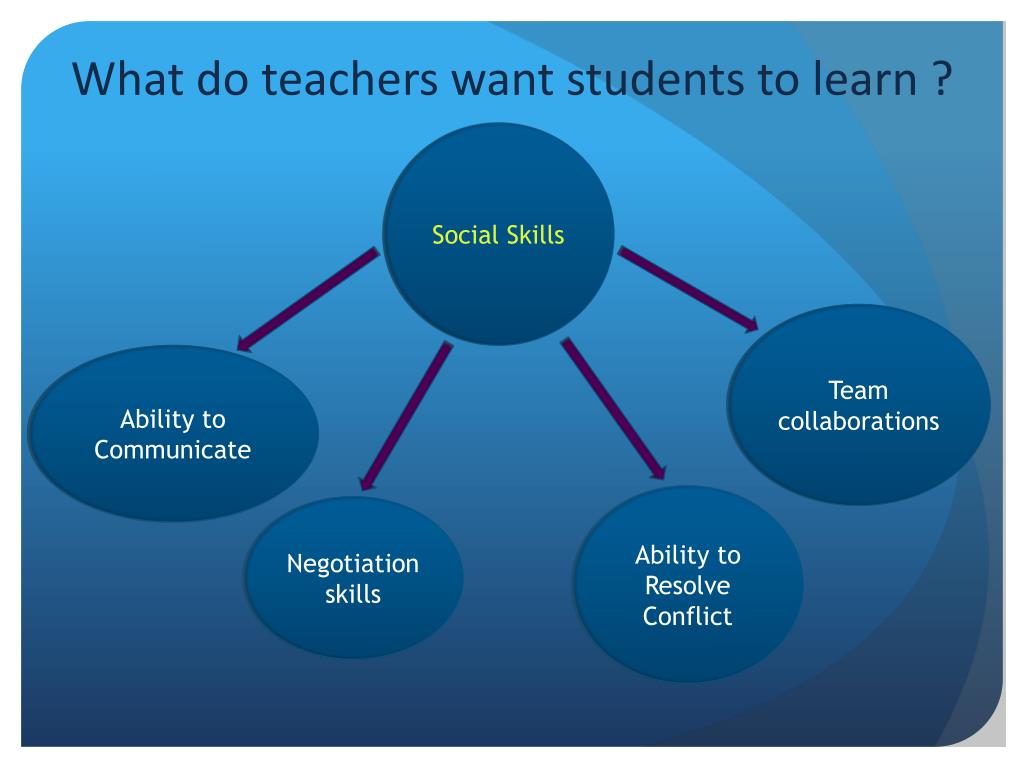 What do teachers want students to learn ?

Social Skills

Ability to Communicate

Negotiation skills

Ability to Resolve Conflict

Team collaborations